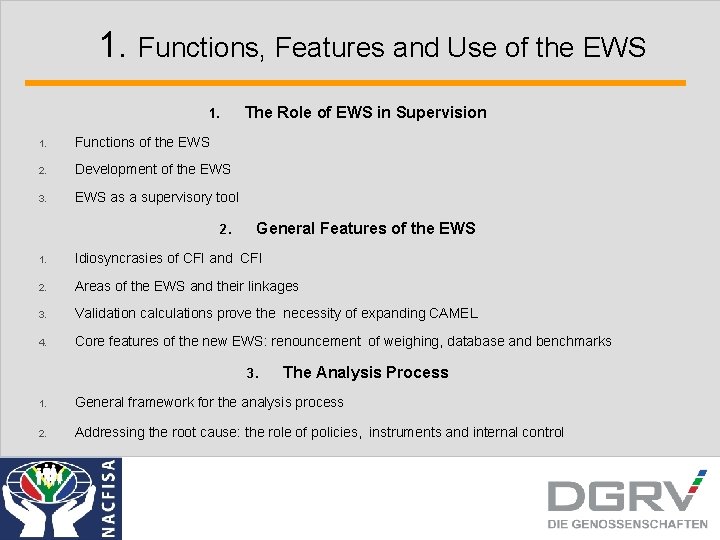 1. Functions, Features and Use of the EWS

1. The Role of EWS in Supervision

1. Functions of the EWS
2. Development of the EWS
3. EWS as a supervisory tool

2. General Features of the EWS

1. Idiosyncrasies of CFI and CFI
2. Areas of the EWS and their linkages
3. Validation calculations prove the necessity of expanding CAMEL
4. Core features of the new EWS: renouncement of weighing, database and benchmarks

3. The Analysis Process

1. General framework for the analysis process
2. Addressing the root cause: the role of policies, instruments and internal control

NACFISA

DGRV
DIE GENOSSENSCHAFTEN